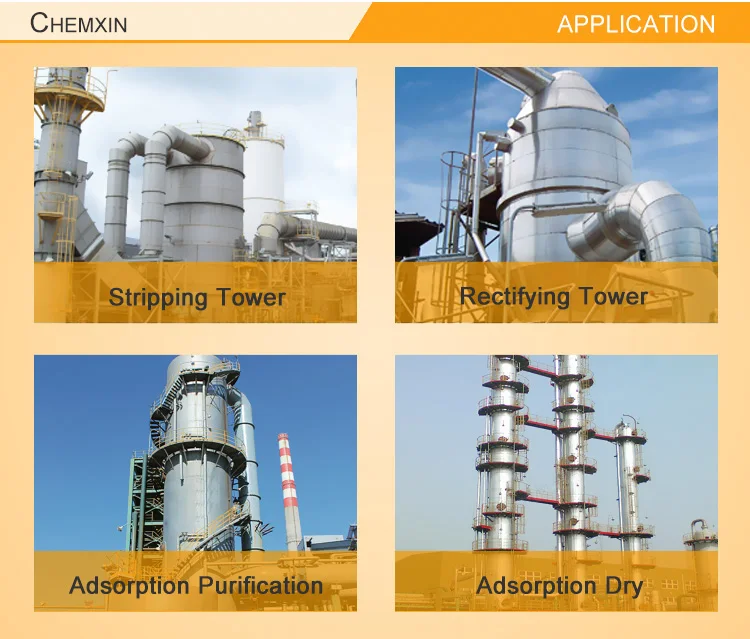 CHEMXIN

APPLICATION

Stripping Tower

Rectifying Tower

Adsorption Purification

Adsorption Dry